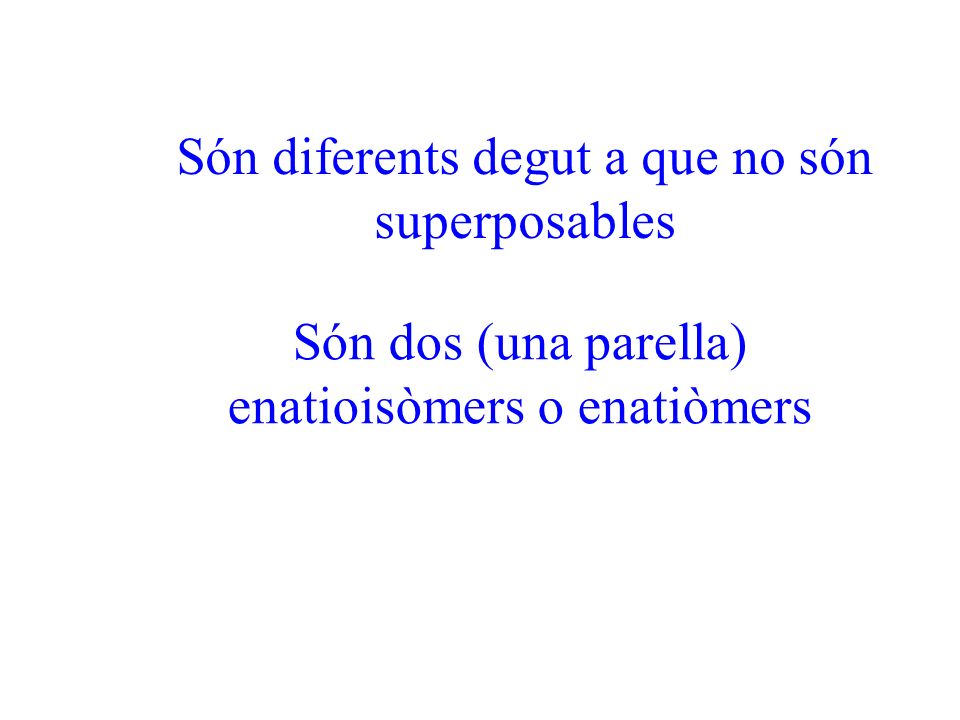 Són diferents degut a que no són superposables

Són dos (una parella) enatioisòmers o enatiòmers